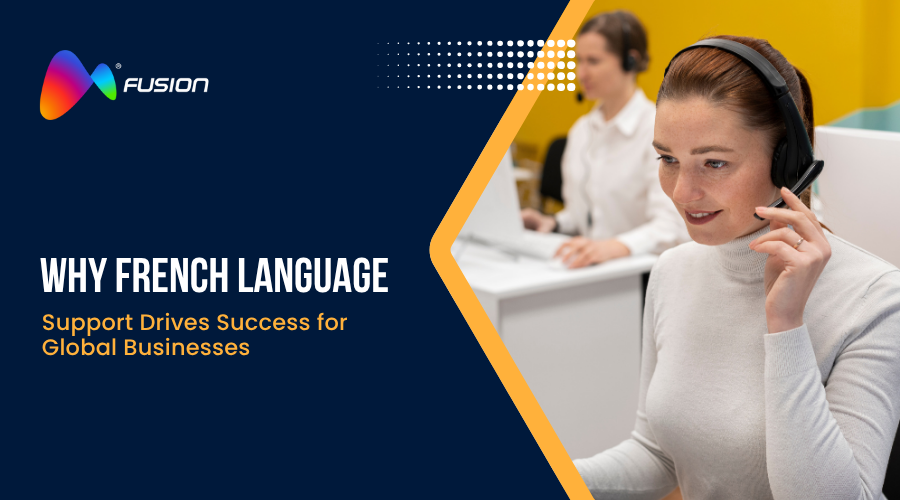 FUSION

WHY FRENCH LANGUAGE

Support Drives Success for Global Businesses